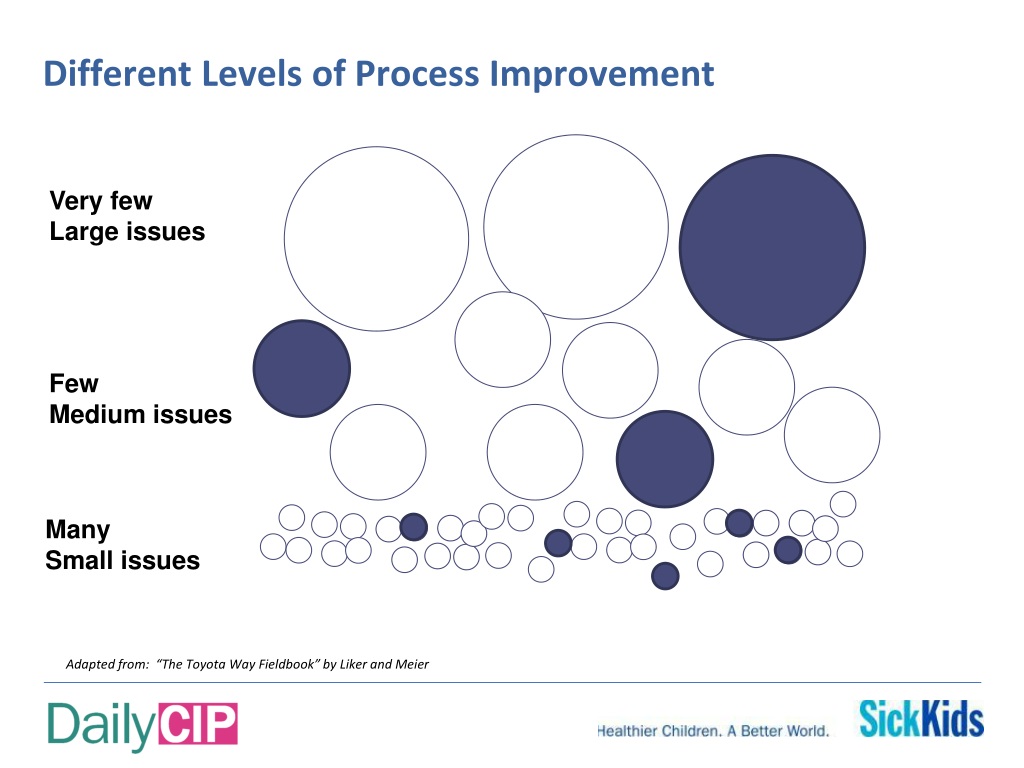 Different Levels of Process Improvement

Very few
Large issues

Few
Medium issues

Many
Small issues

Adapted from: "The Toyota Way Fieldbook" by Liker and Meier

DailyCIP

Healthier Children. A Better World.

SickKids